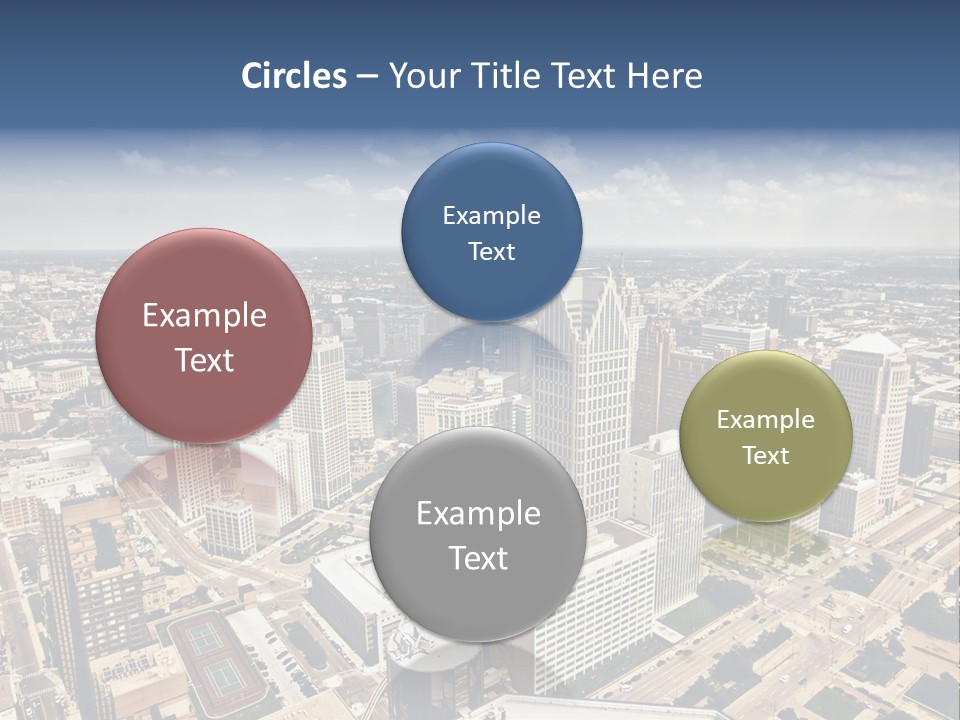 Circles – Your Title Text Here

Example Text

Example Text

Example Text

Example Text